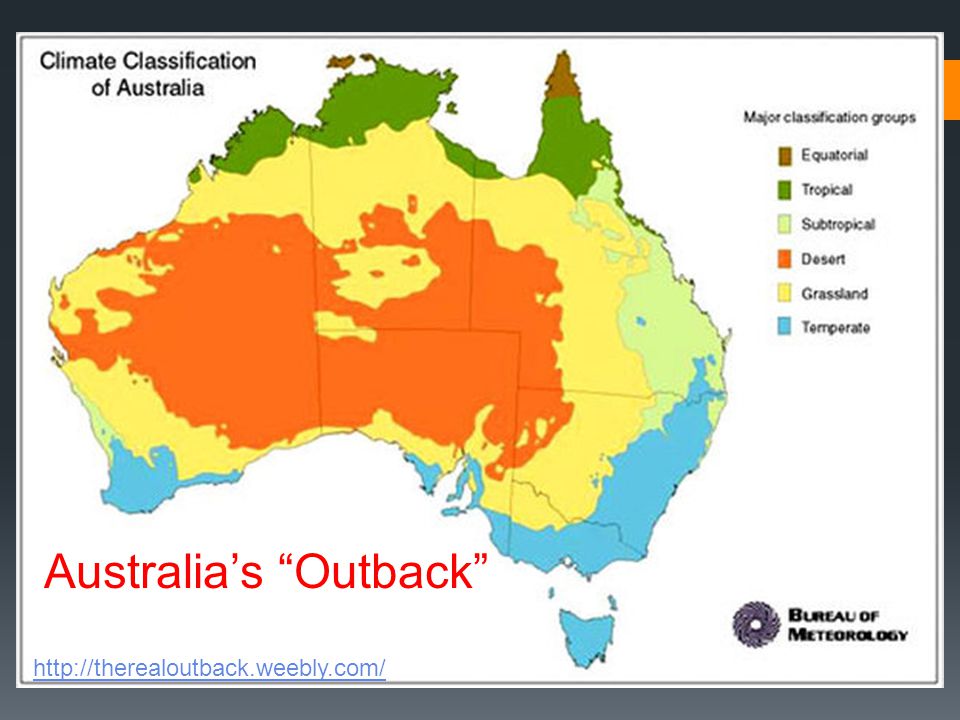 Climate Classification of Australia

Major classification groups

Equatorial

Tropical

Subtropical

Desert

Grassland

Temperate

Australia's "Outback"

BUREAU OF METEOROLOGY

http://therealoutback.weebly.com/